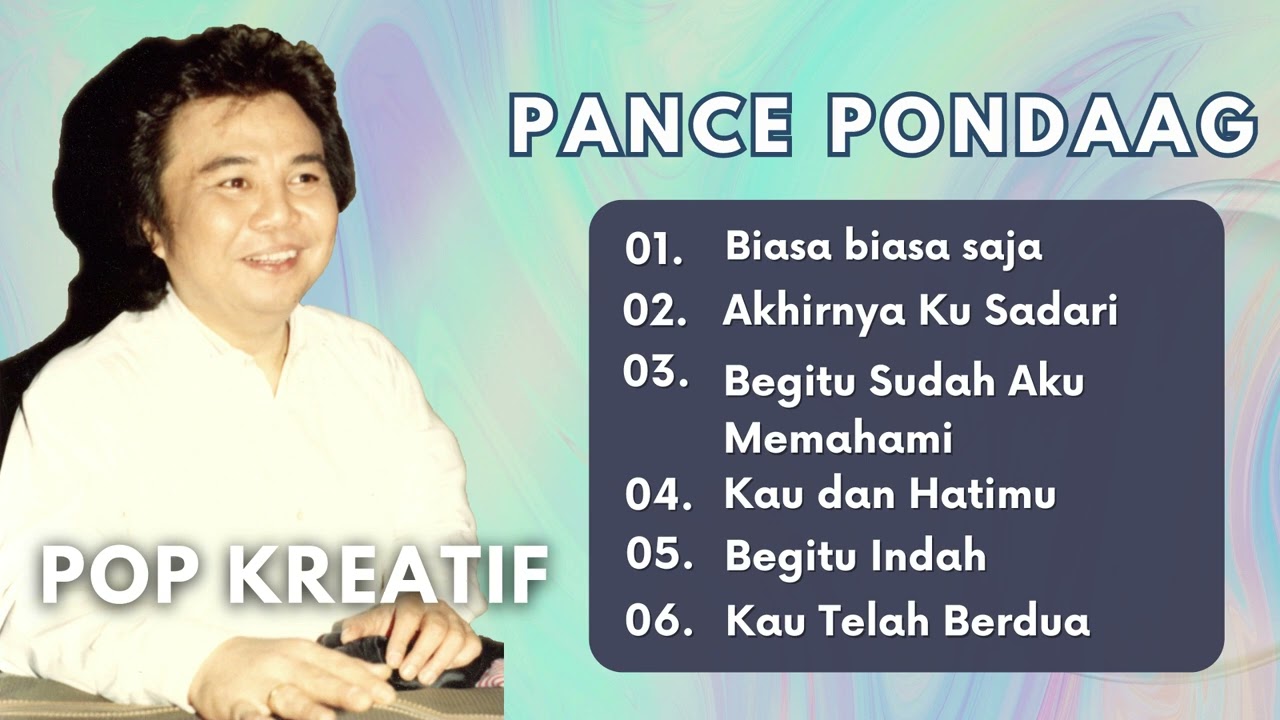 PANCE PONDAAG

01. Biasa biasa saja
02. Akhirnya Ku Sadari
03. Begitu Sudah Aku Memahami
04. Kau dan Hatimu
05. Begitu Indah
06. Kau Telah Berdua

POP KREATIF